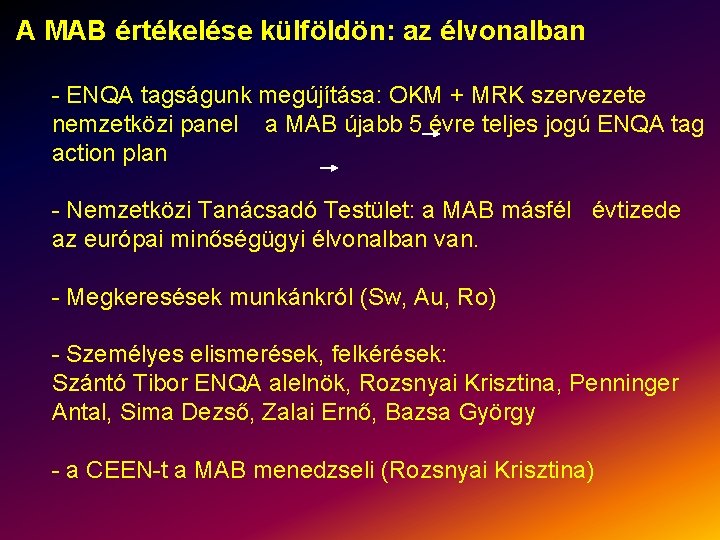 A MAB értékelése külföldön: az élvonalban

- ENQA tagságunk megújítása: OKM + MRK szervezete nemzetközi panel a MAB újabb 5 évre teljes jogú ENQA tag action plan

- Nemzetközi Tanácsadó Testület: a MAB másfél évtizede az európai minőségügyi élvonalban van.

- Megkeresések munkánkról (Sw, Au, Ro)

- Személyes elismerések, felkérések:
Szántó Tibor ENQA alelnök, Rozsnyai Krisztina, Penninger Antal, Sima Dezső, Zalai Ernő, Bazsa György

- a CEEN-t a MAB menedzseli (Rozsnyai Krisztina)